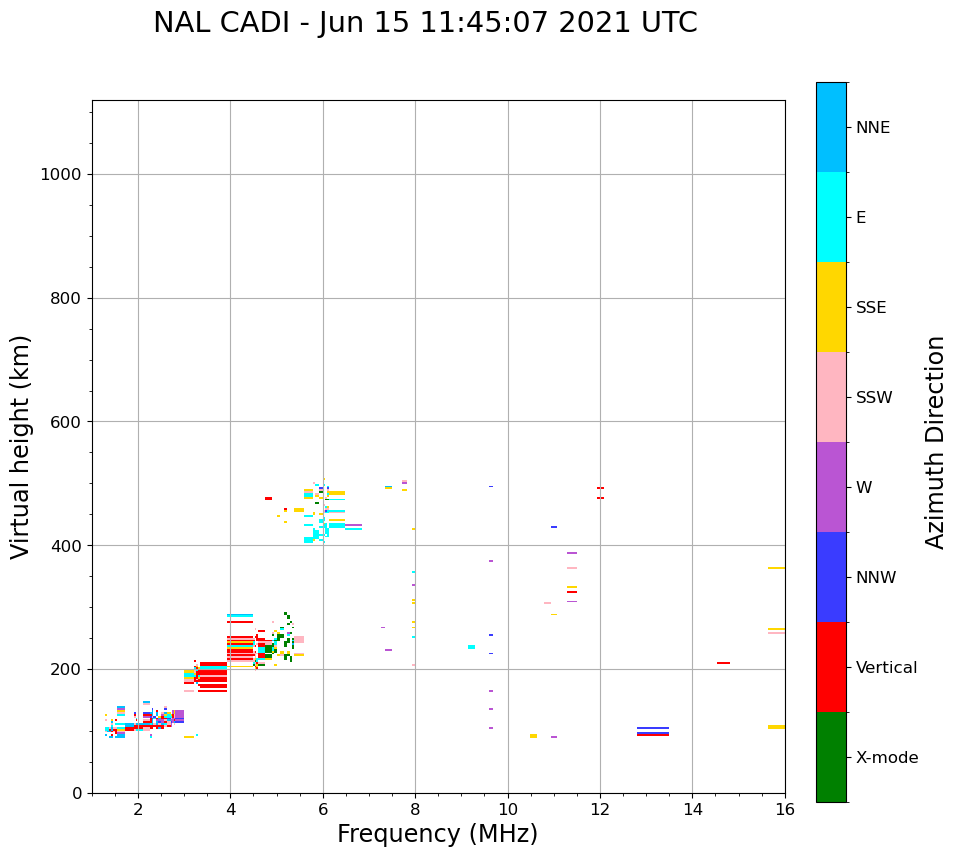 NAL CADI - Jun 15 11:45:07 2021 UTC

Virtual height (km)

1000
800
600
400
200
0

2
4
6
8
10
12
14
16

Frequency (MHz)

NNE
E
SSE
SSW
W
NNW
Vertical
X-mode

Azimuth Direction